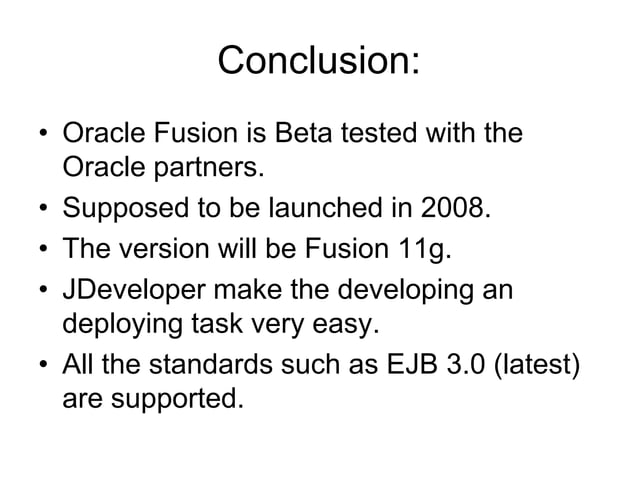 Conclusion:

• Oracle Fusion is Beta tested with the Oracle partners.
• Supposed to be launched in 2008.
• The version will be Fusion 11g.
• JDeveloper make the developing an deploying task very easy.
• All the standards such as EJB 3.0 (latest) are supported.